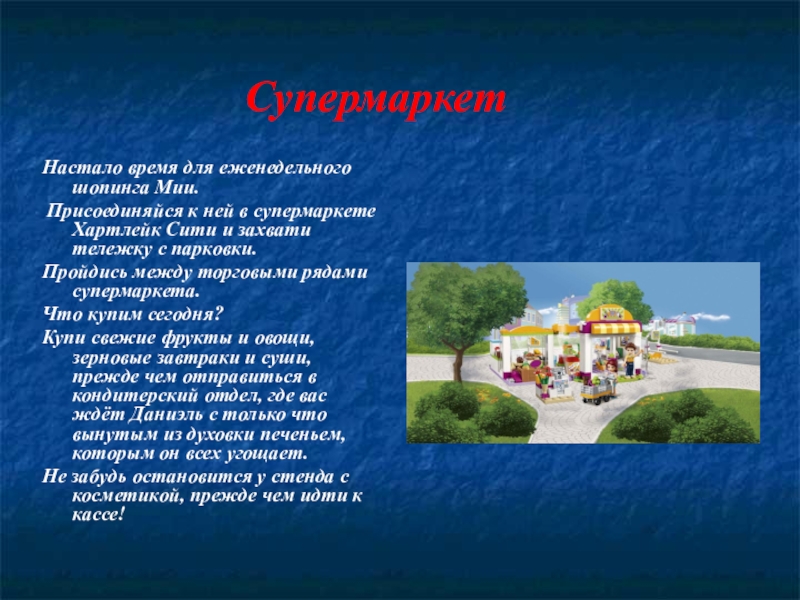 Супермаркет

Настало время для еженедельного шопинга Мии.

Присоединяйся к ней в супермаркете Хартлейк Сити и захвати тележку с парковки.

Пройдись между торговыми рядами супермаркета.

Что купим сегодня?

Купи свежие фрукты и овощи, зерновые завтраки и суши, прежде чем отправиться в кондитерский отдел, где вас ждёт Даниэль с только что вынутым из духовки печеньем, которым он всех угощает.

Не забудь остановится у стенда с косметикой, прежде чем идти к кассе!